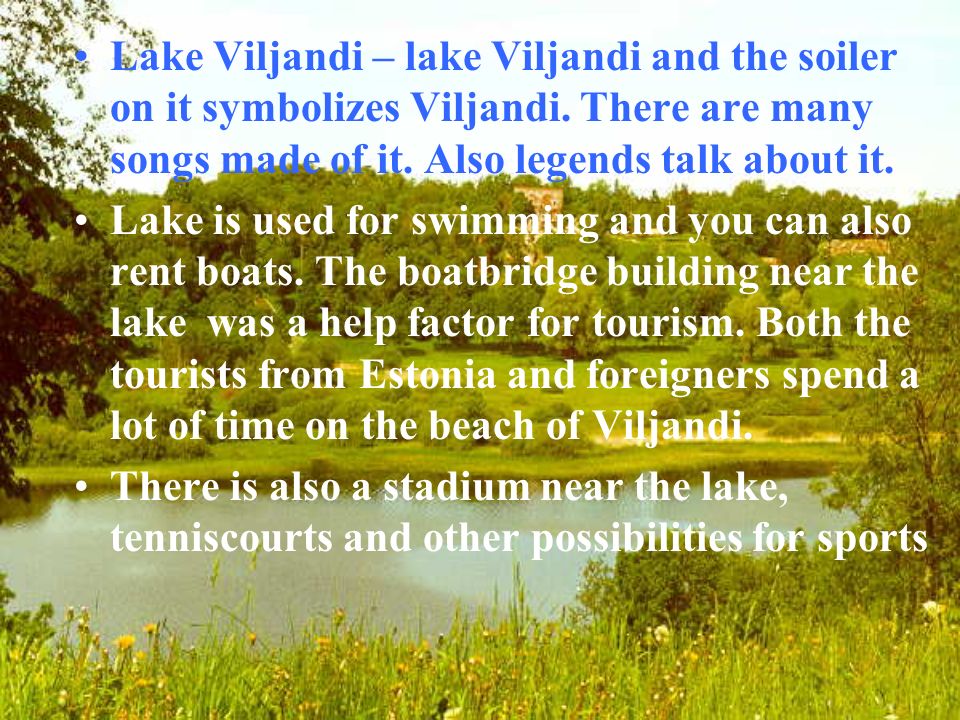 • Lake Viljandi – lake Viljandi and the soiler on it symbolizes Viljandi. There are many songs made of it. Also legends talk about it.

• Lake is used for swimming and you can also rent boats. The boatbridge building near the lake was a help factor for tourism. Both the tourists from Estonia and foreigners spend a lot of time on the beach of Viljandi.

• There is also a stadium near the lake, tenniscourts and other possibilities for sports